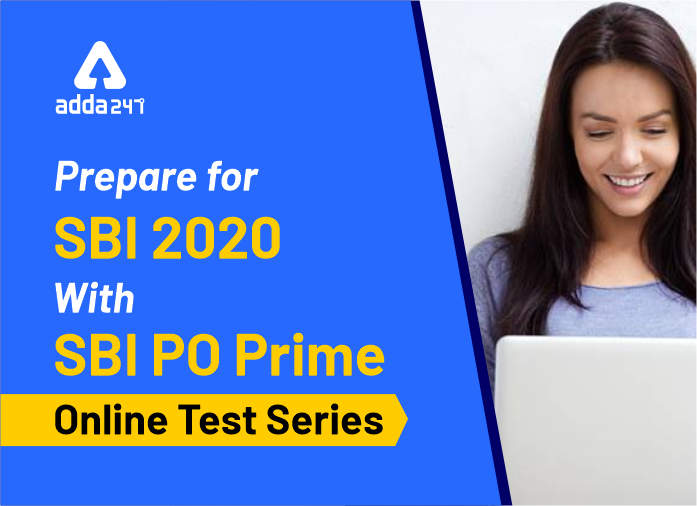 adda247

Prepare for
SBI 2020
With
SBI PO Prime
Online Test Series